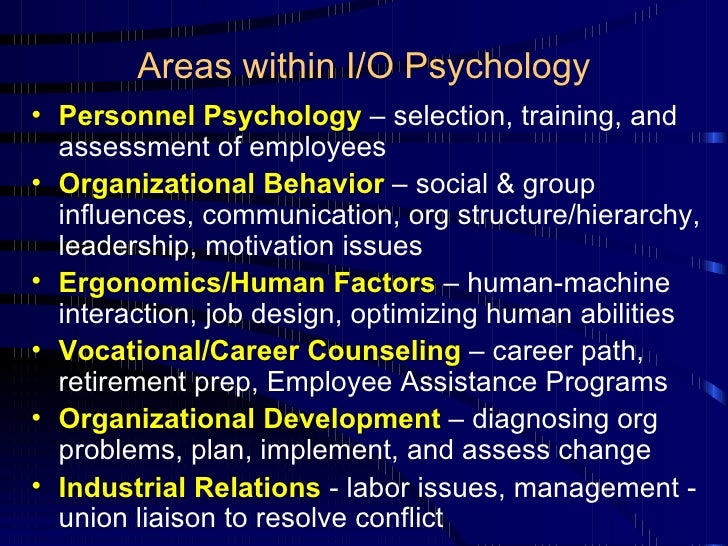 Areas within I/O Psychology

• Personnel Psychology – selection, training, and assessment of employees
• Organizational Behavior – social & group influences, communication, org structure/hierarchy, leadership, motivation issues
• Ergonomics/Human Factors – human-machine interaction, job design, optimizing human abilities
• Vocational/Career Counseling – career path, retirement prep, Employee Assistance Programs
• Organizational Development – diagnosing org problems, plan, implement, and assess change
• Industrial Relations - labor issues, management - union liaison to resolve conflict